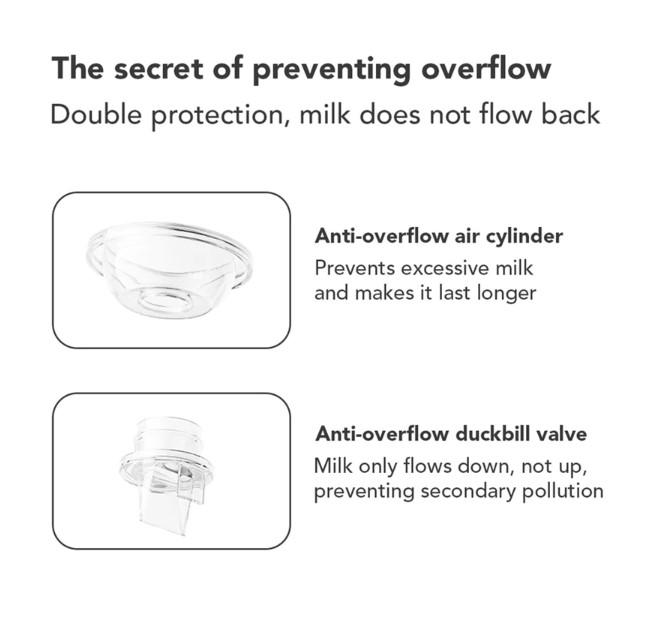 The secret of preventing overflow
Double protection, milk does not flow back

Anti-overflow air cylinder
Prevents excessive milk and makes it last longer

Anti-overflow duckbill valve
Milk only flows down, not up, preventing secondary pollution